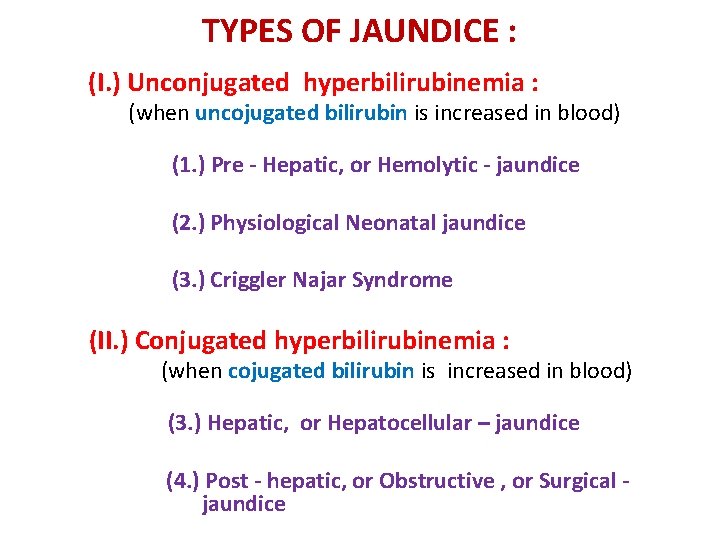 TYPES OF JAUNDICE :

(I.) Unconjugated hyperbilirubinemia :
(when uncojugated bilirubin is increased in blood)

(1.) Pre - Hepatic, or Hemolytic - jaundice

(2.) Physiological Neonatal jaundice

(3.) Criggler Najar Syndrome

(II.) Conjugated hyperbilirubinemia :
(when cojugated bilirubin is increased in blood)

(3.) Hepatic, or Hepatocellular – jaundice

(4.) Post - hepatic, or Obstructive , or Surgical - jaundice